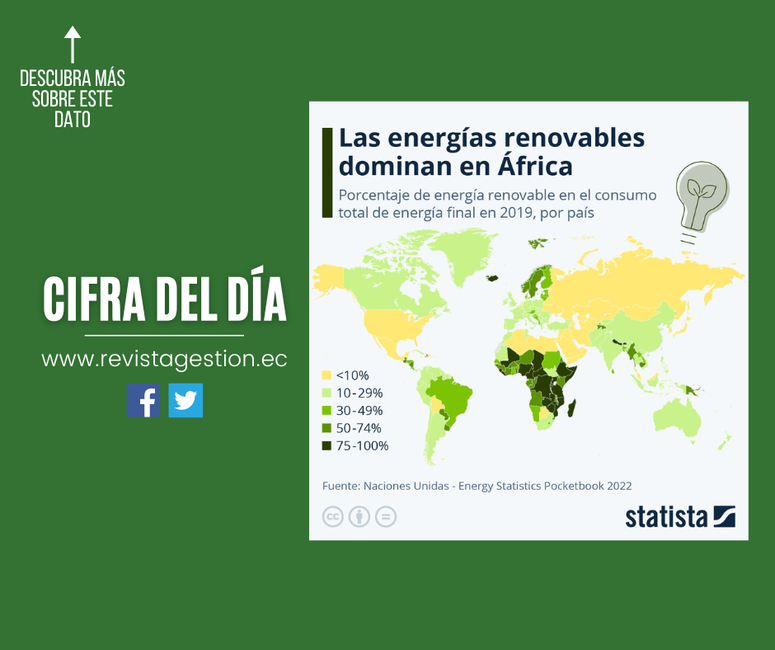 DESCUBRA MÁS SOBRE ESTE DATO

CIFRA DEL DÍA

www.revistagestion.ec

Las energías renovables dominan en África

Porcentaje de energía renovable en el consumo total de energía final en 2019, por país

<10%
10-29%
30-49%
50-74%
75-100%

Fuente: Naciones Unidas - Energy Statistics Pocketbook 2022

statista